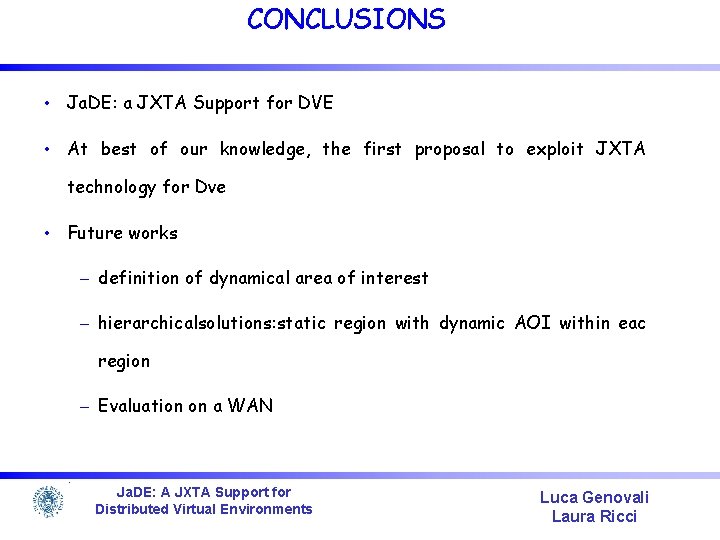 CONCLUSIONS

• JaDE: a JXTA Support for DVE

• At best of our knowledge, the first proposal to exploit JXTA technology for Dve

• Future works

– definition of dynamical area of interest

– hierarchicalsolutions:static region with dynamic AOI within eac region

– Evaluation on a WAN

JaDE: A JXTA Support for Distributed Virtual Environments

Luca Genovali
Laura Ricci